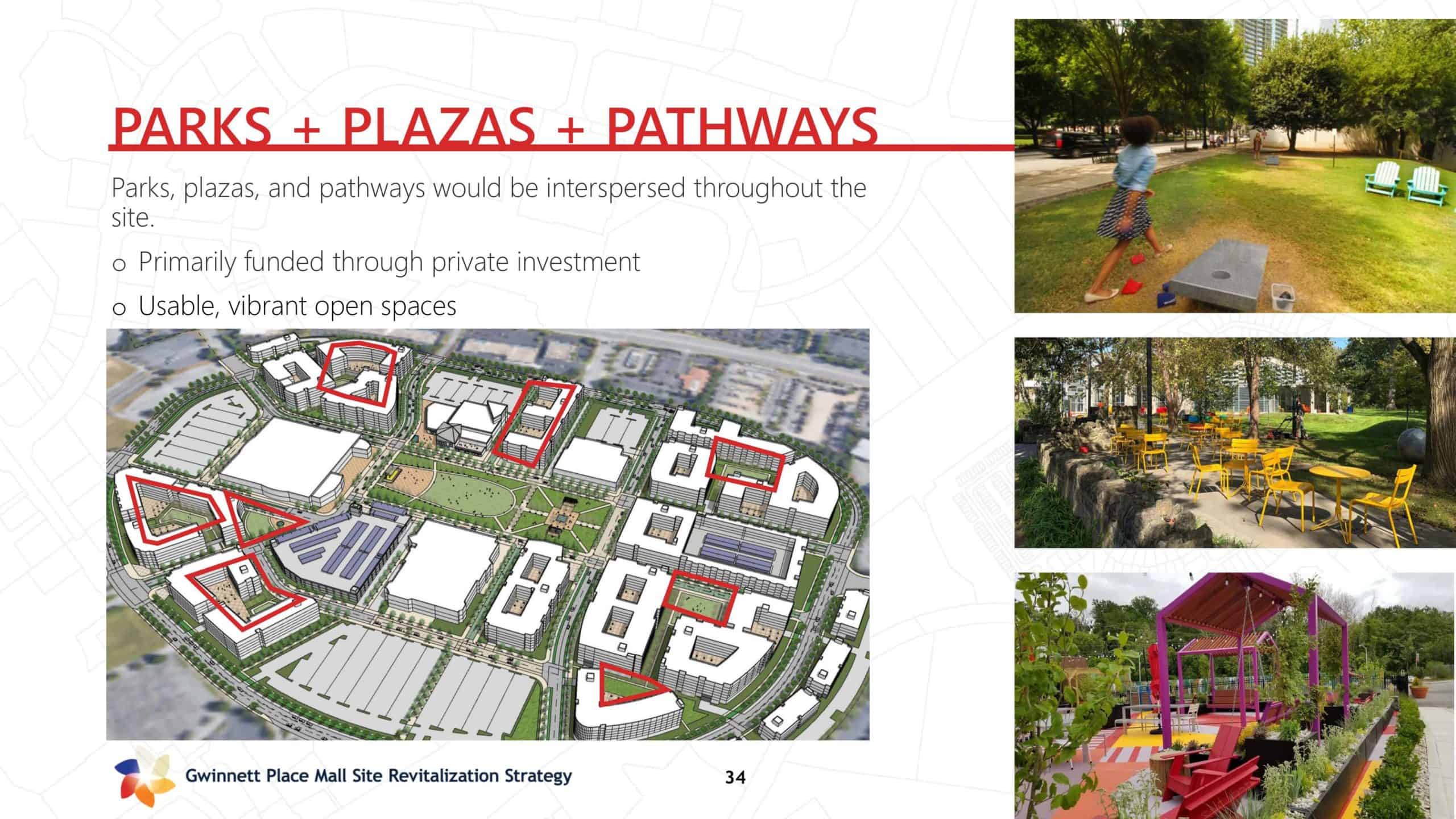 PARKS + PLAZAS + PATHWAYS

Parks, plazas, and pathways would be interspersed throughout the site.

o Primarily funded through private investment

o Usable, vibrant open spaces

Gwinnett Place Mall Site Revitalization Strategy

34